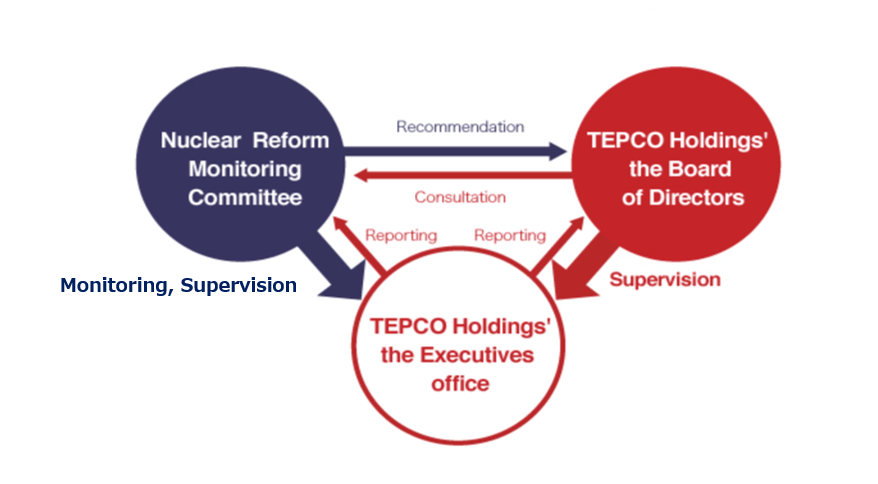 Nuclear Reform Monitoring Committee

Recommendation

Consultation

TEPCO Holdings' the Board of Directors

Reporting

Reporting

Monitoring, Supervision

Supervision

TEPCO Holdings' the Executives office